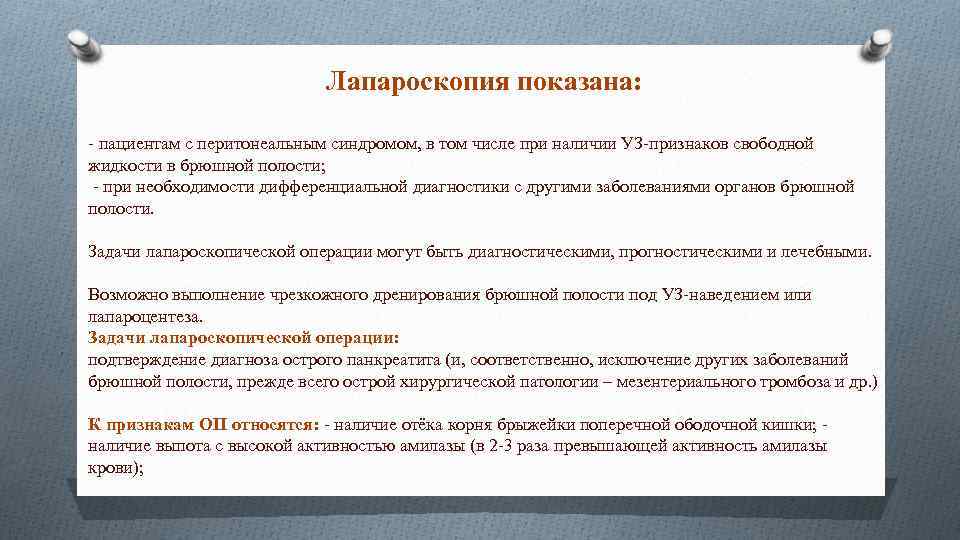 Лапароскопия показана:

- пациентам с перитонеальным синдромом, в том числе при наличии УЗ-признаков свободной жидкости в брюшной полости;
- при необходимости дифференциальной диагностики с другими заболеваниями органов брюшной полости.

Задачи лапароскопической операции могут быть диагностическими, прогностическими и лечебными.

Возможно выполнение чрезкожного дренирования брюшной полости под УЗ-наведением или лапароцентеза.
Задачи лапароскопической операции:
подтверждение диагноза острого панкреатита (и, соответственно, исключение других заболеваний брюшной полости, прежде всего острой хирургической патологии – мезентериального тромбоза и др.)

К признакам ОП относятся: - наличие отёка корня брыжейки поперечной ободочной кишки; - наличие выпота с высокой активностью амилазы (в 2-3 раза превышающей активность амилазы крови);